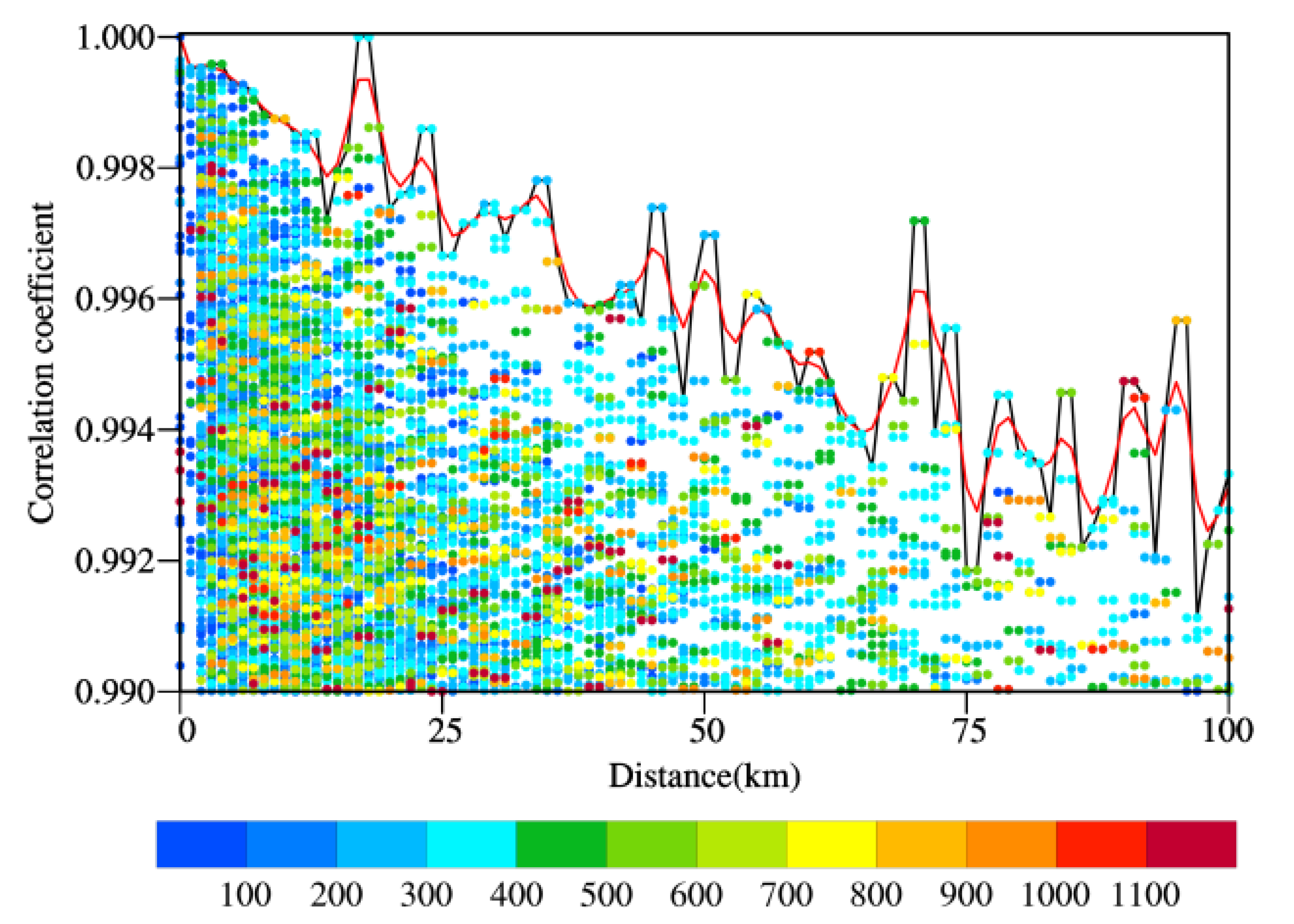 1.000
0.998
0.996
0.994
0.992
0.990

Correlation coefficient

0
25
50
75
100

Distance(km)

100 200 300 400 500 600 700 800 900 1000 1100